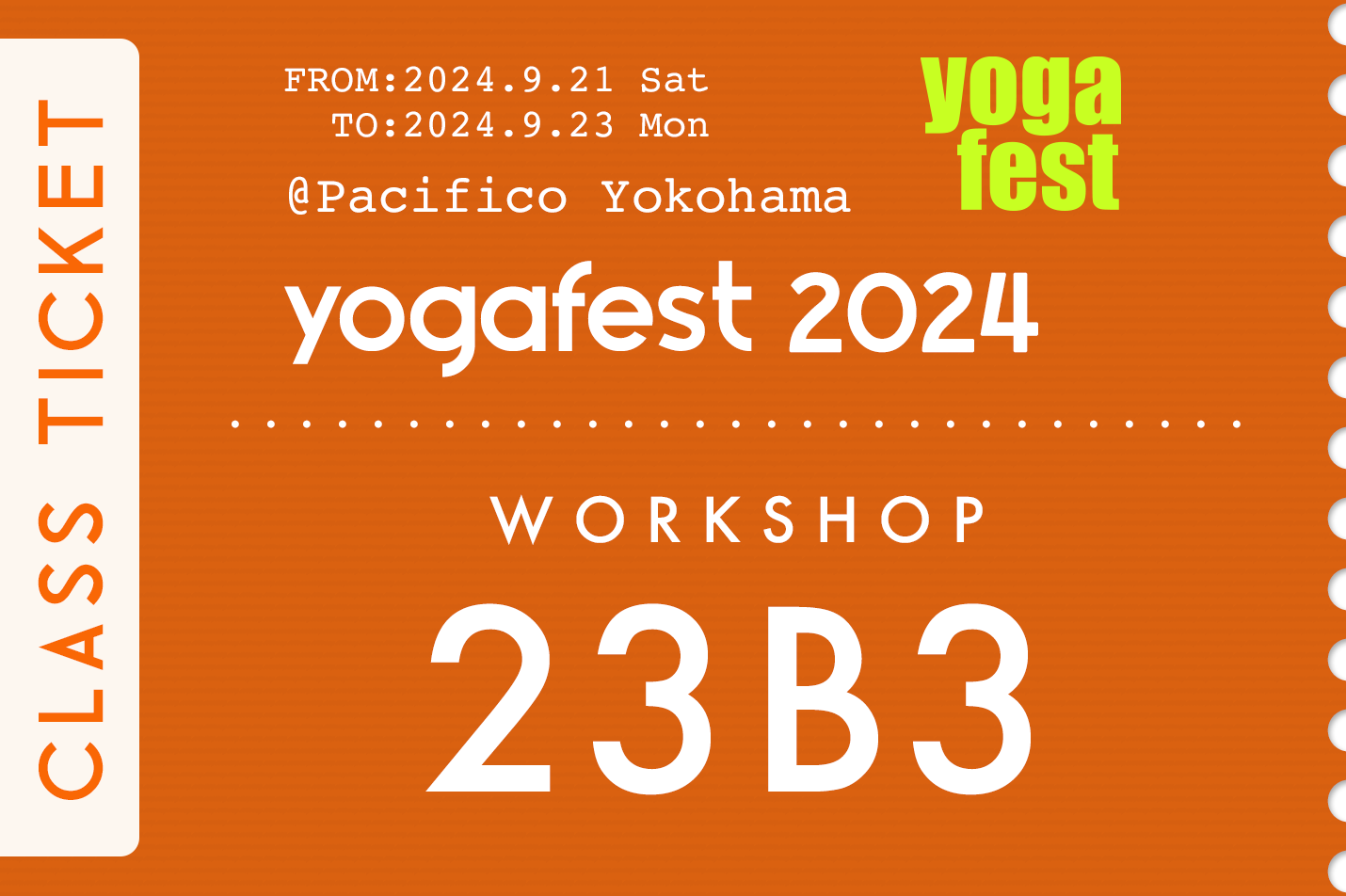 CLASS TICKET

FROM:2024.9.21 Sat
TO:2024.9.23 Mon

@Pacifico Yokohama

yoga fest

yogafest 2024

WORKSHOP

23B3